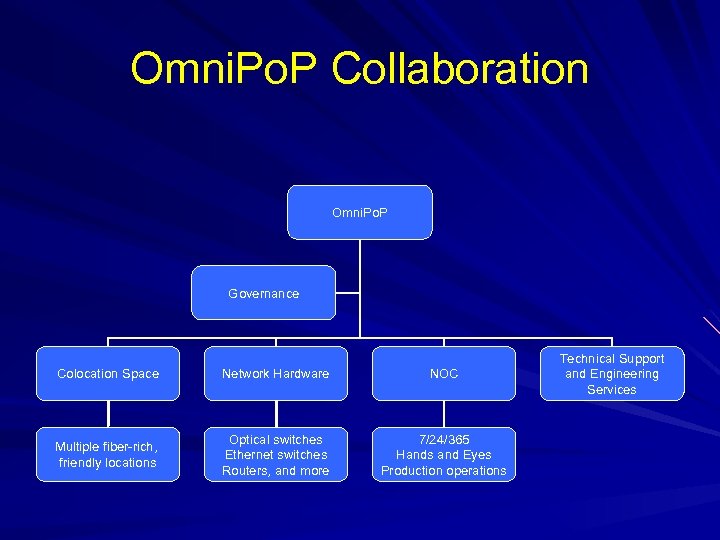 OmniPoP Collaboration

OmniPoP

Governance

Colocation Space

Network Hardware

NOC

Technical Support and Engineering Services

Multiple fiber-rich, friendly locations

Optical switches
Ethernet switches
Routers, and more

7/24/365
Hands and Eyes
Production operations